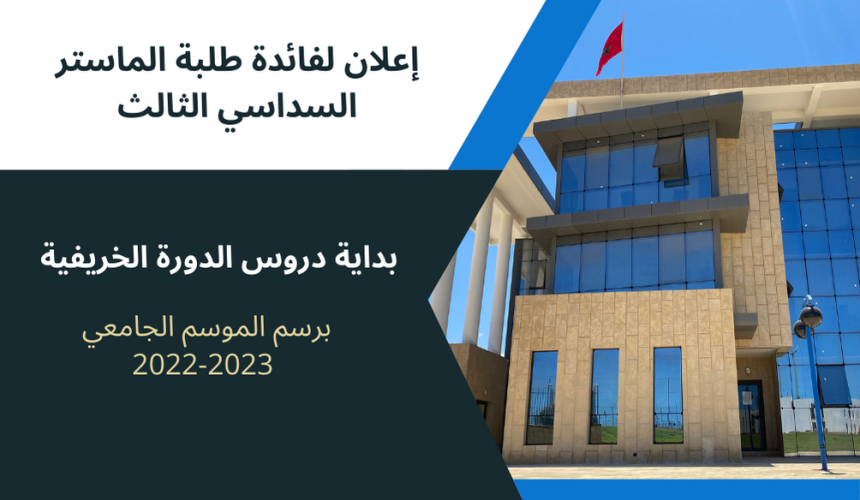 إعلان لفائدة طلبة الماستر
السداسي الثالث

بداية دروس الدورة الخريفية

برسم الموسم الجامعي
2022-2023